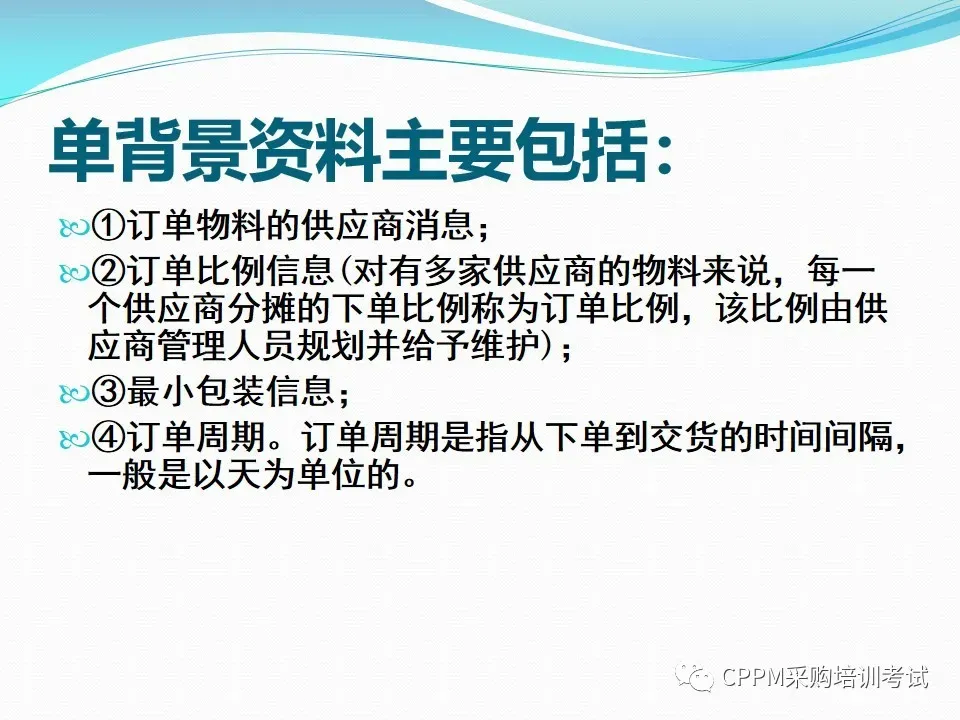 单背景资料主要包括：

①订单物料的供应商消息；

②订单比例信息（对有多家供应商的物料来说，每一个供应商分摊的下单比例称为订单比例，该比例由供应商管理人员规划并给予维护）；

③最小包装信息；

④订单周期。订单周期是指从下单到交货的时间间隔，一般是以天为单位的。

CPPM采购培训考试